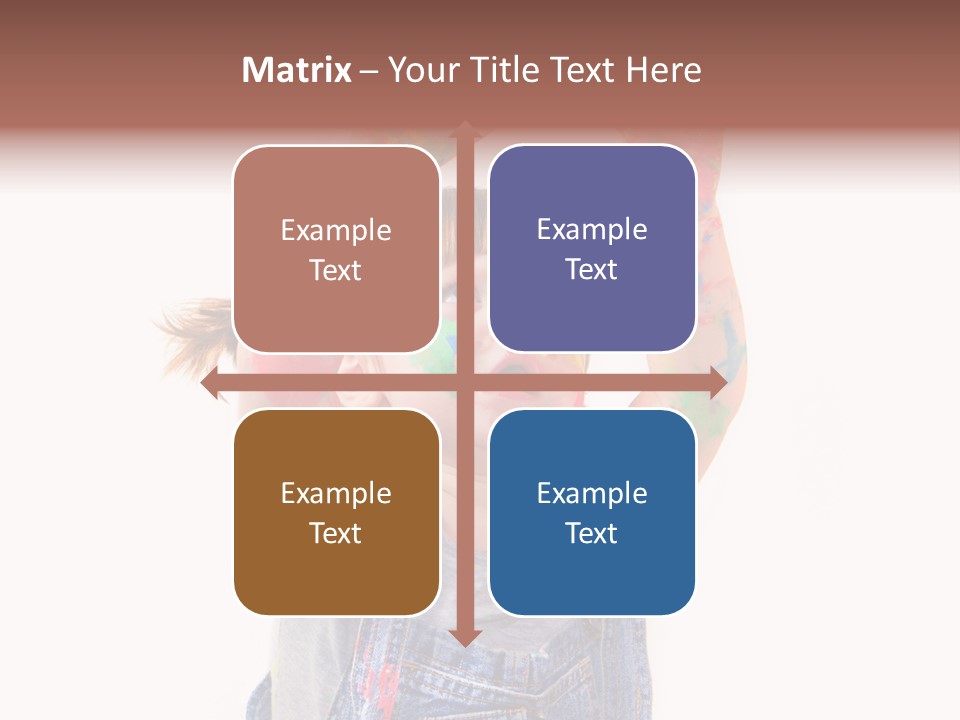 Matrix – Your Title Text Here

Example Text

Example Text

Example Text

Example Text